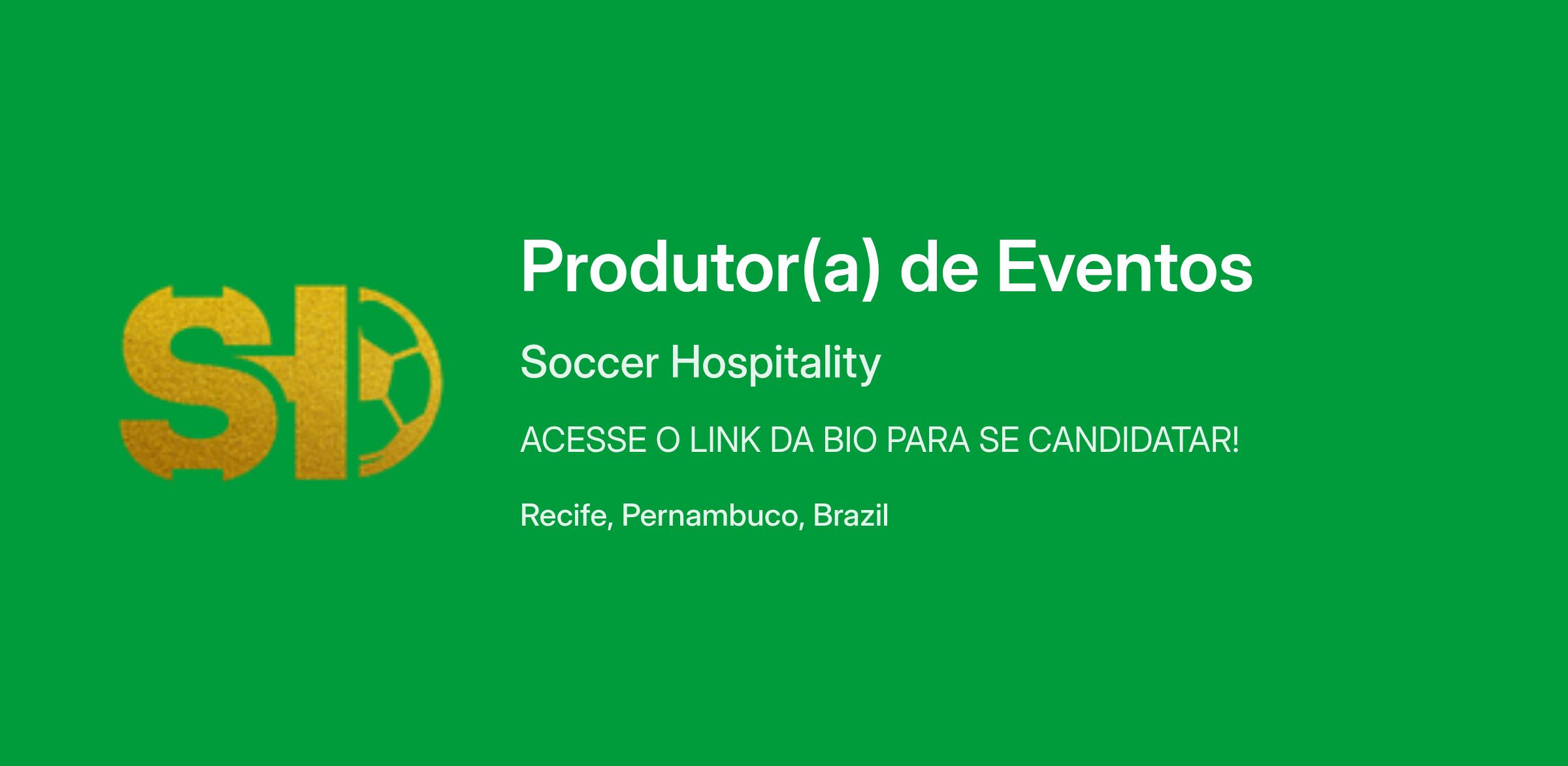 SH

Produtor(a) de Eventos

Soccer Hospitality

ACESSE O LINK DA BIO PARA SE CANDIDATAR!

Recife, Pernambuco, Brazil